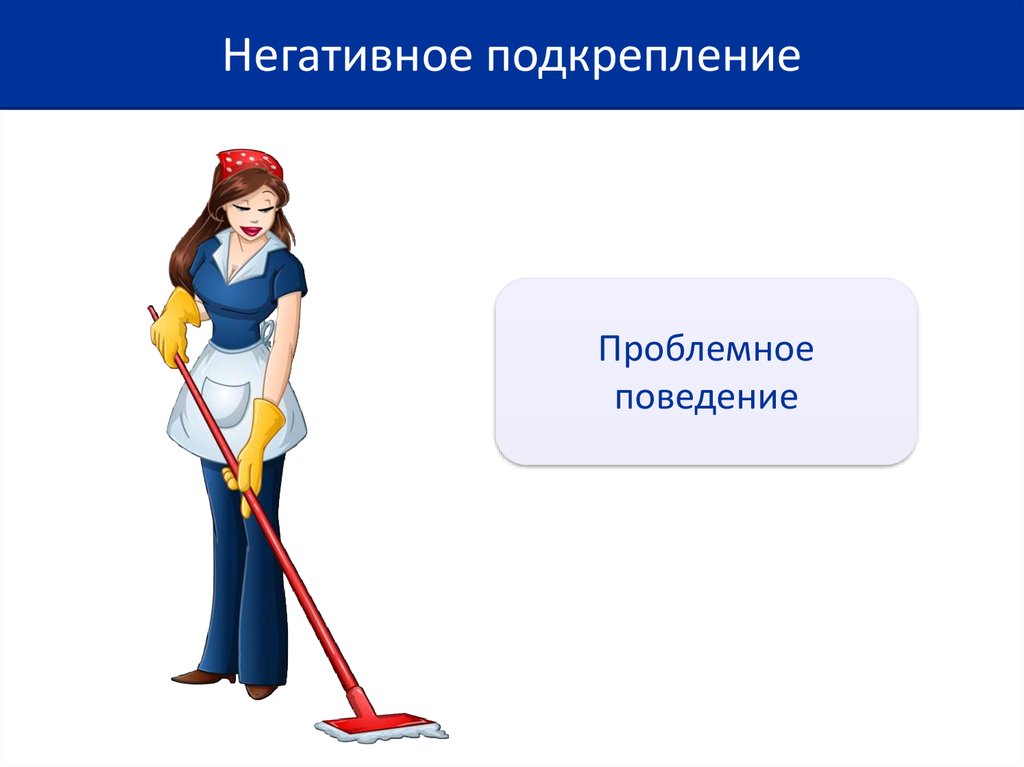 Негативное подкрепление

Проблемное поведение